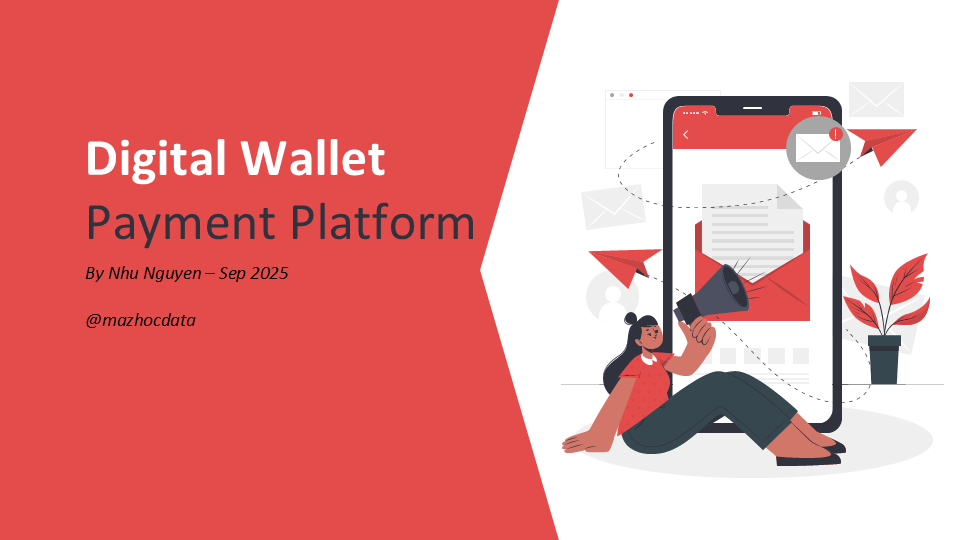 Digital Wallet
Payment Platform

By Nhu Nguyen – Sep 2025

@mazhocdata